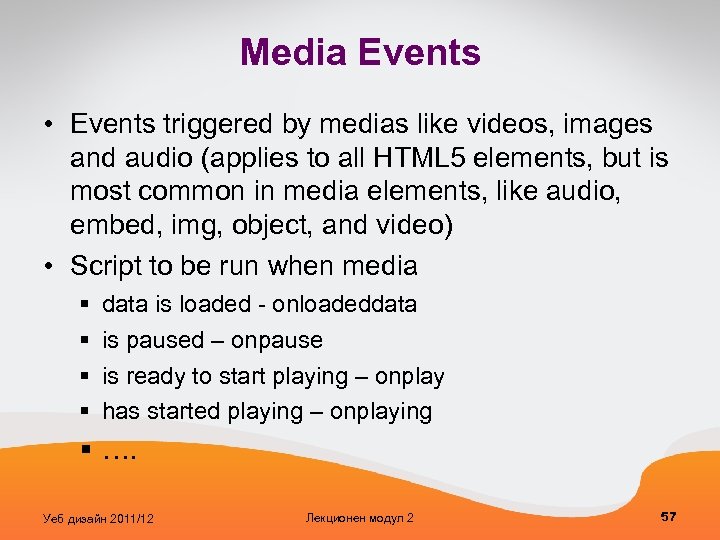 Media Events

• Events triggered by medias like videos, images and audio (applies to all HTML5 elements, but is most common in media elements, like audio, embed, img, object, and video)

• Script to be run when media
 ▪ data is loaded - onloadeddata
 ▪ is paused – onpause
 ▪ is ready to start playing – onplay
 ▪ has started playing – onplaying
 ▪ ….

Уеб дизайн 2011/12

Лекционен модул 2

57